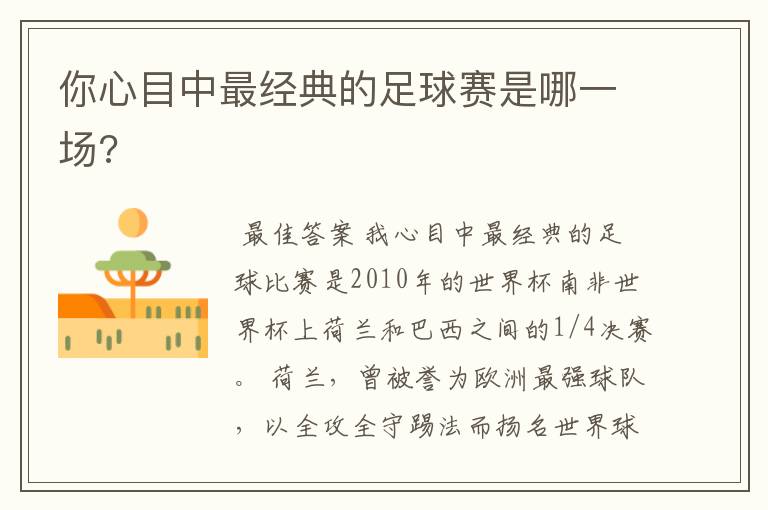 你心目中最经典的足球赛是哪一场?

最佳答案 我心目中最经典的足球比赛是2010年的世界杯南非世界杯上荷兰和巴西之间的1/4决赛。 荷兰，曾被誉为欧洲最强球队，以全攻全守踢法而扬名世界球